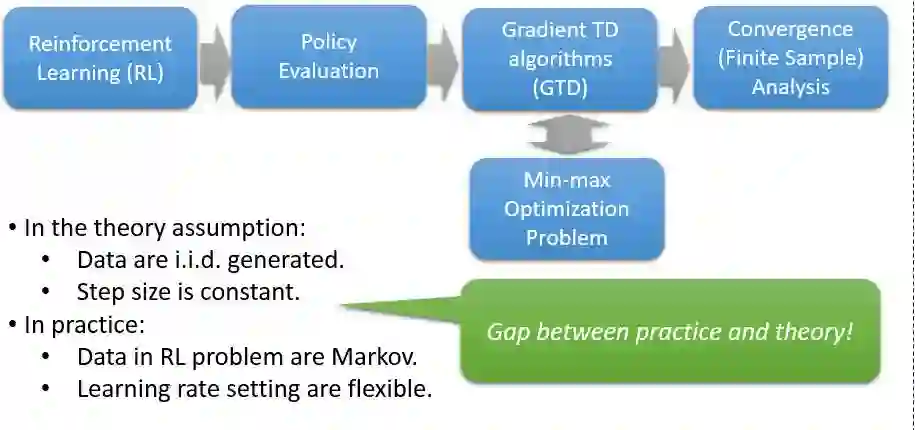 Reinforcement Learning (RL)

Policy Evaluation

Gradient TD algorithms (GTD)

Convergence (Finite Sample) Analysis

Min-max Optimization Problem

• In the theory assumption:
• Data are i.i.d. generated.
• Step size is constant.
• In practice:
• Data in RL problem are Markov.
• Learning rate setting are flexible.

Gap between practice and theory!